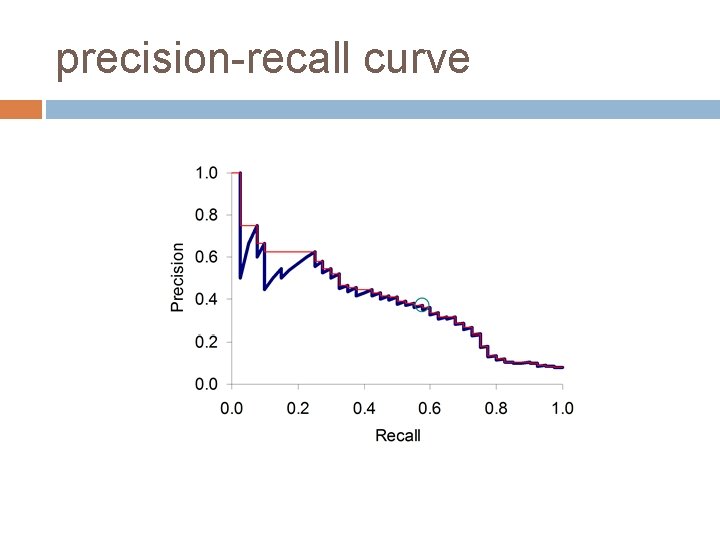 precision-recall curve

1.0
0.8
0.6
0.4
0.2
0.0
Precision
0.0 0.2 0.4 0.6 0.8 1.0
Recall